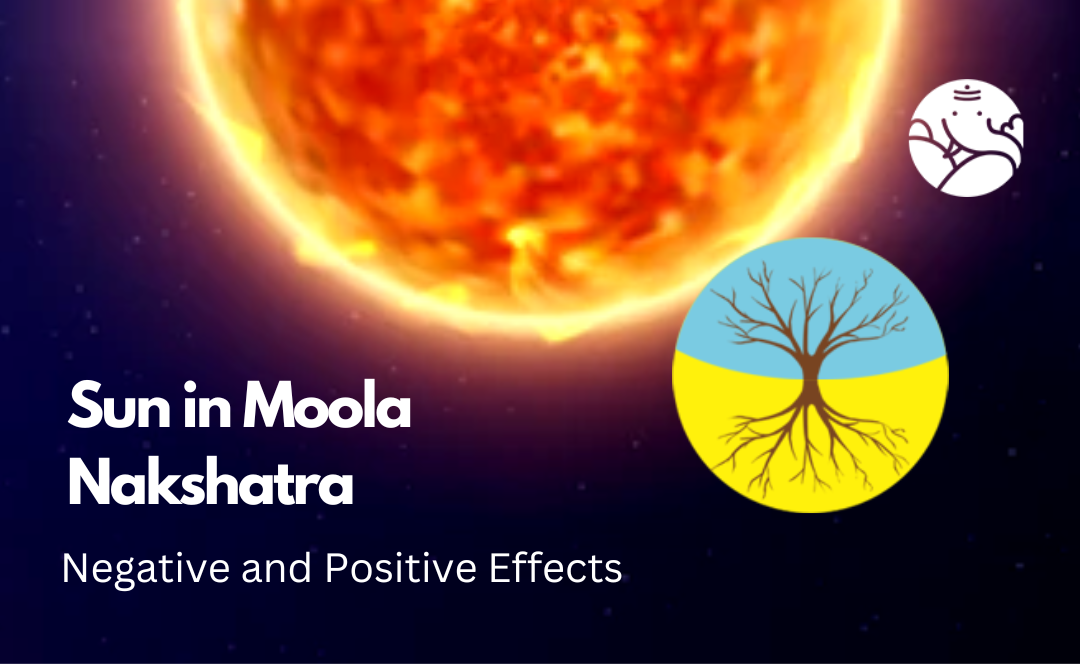 Sun in Moola Nakshatra

Negative and Positive Effects